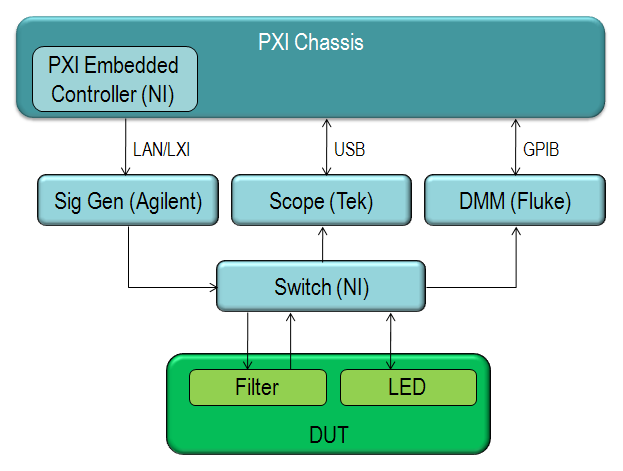 PXI Chassis

PXI Embedded Controller (NI)

LAN/LXI

USB

GPIB

Sig Gen (Agilent)

Scope (Tek)

DMM (Fluke)

Switch (NI)

Filter

LED

DUT